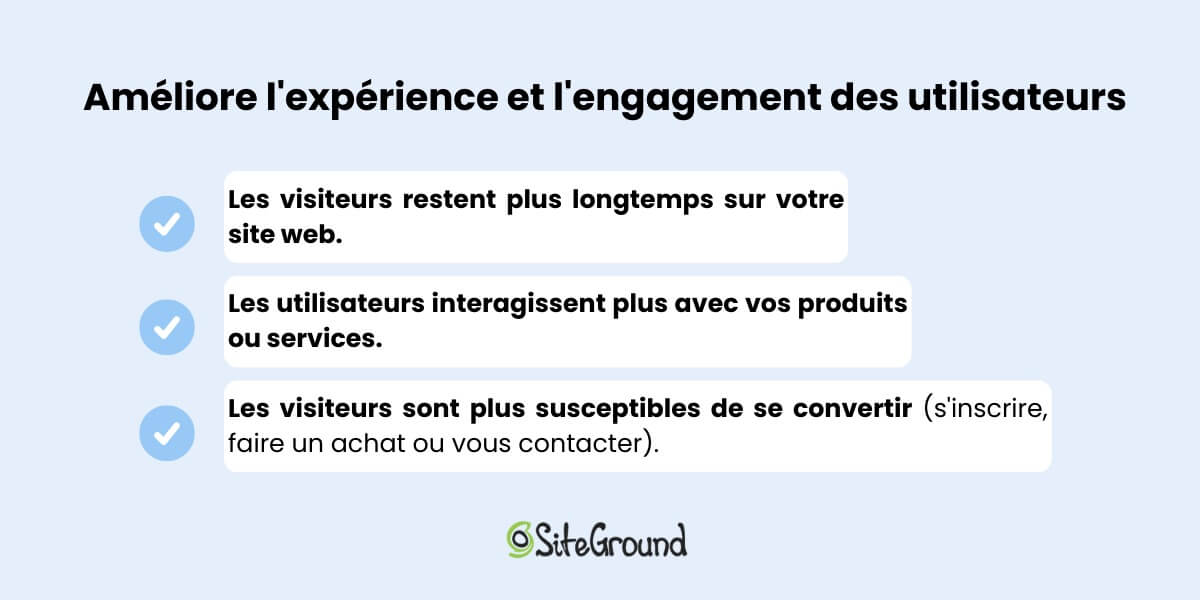 Améliore l'expérience et l'engagement des utilisateurs

Les visiteurs restent plus longtemps sur votre site web.

Les utilisateurs interagissent plus avec vos produits ou services.

Les visiteurs sont plus susceptibles de se convertir (s'inscrire, faire un achat ou vous contacter).

SiteGround